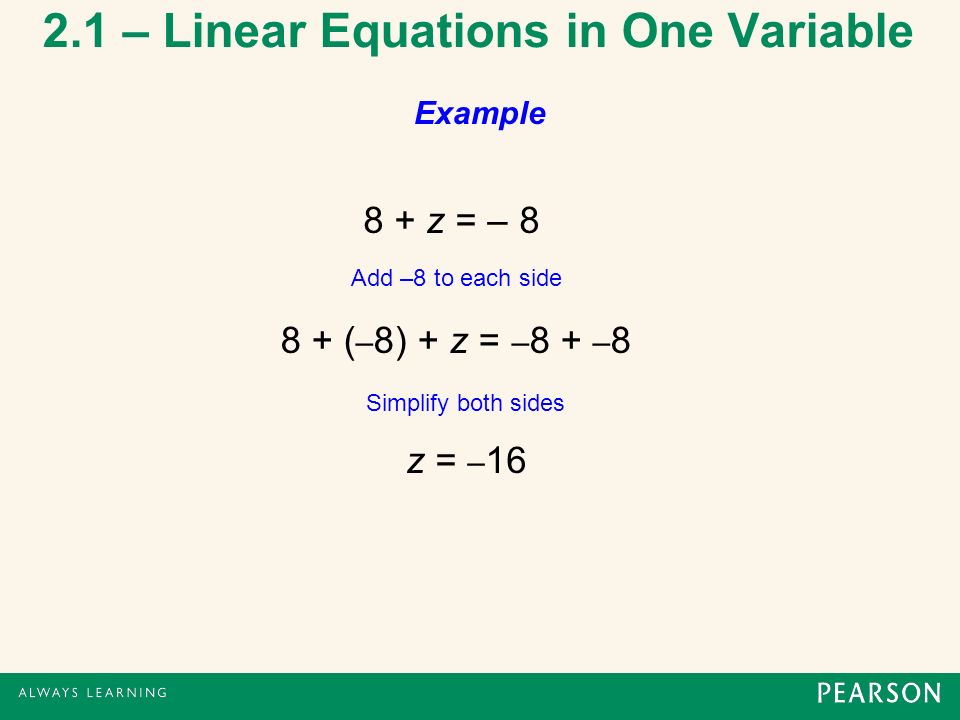 2.1 – Linear Equations in One Variable

Example

$8 + z = -8$

Add –8 to each side

$8 + (-8) + z = -8 + -8$

Simplify both sides

$z = -16$

ALWAYS LEARNING

PEARSON